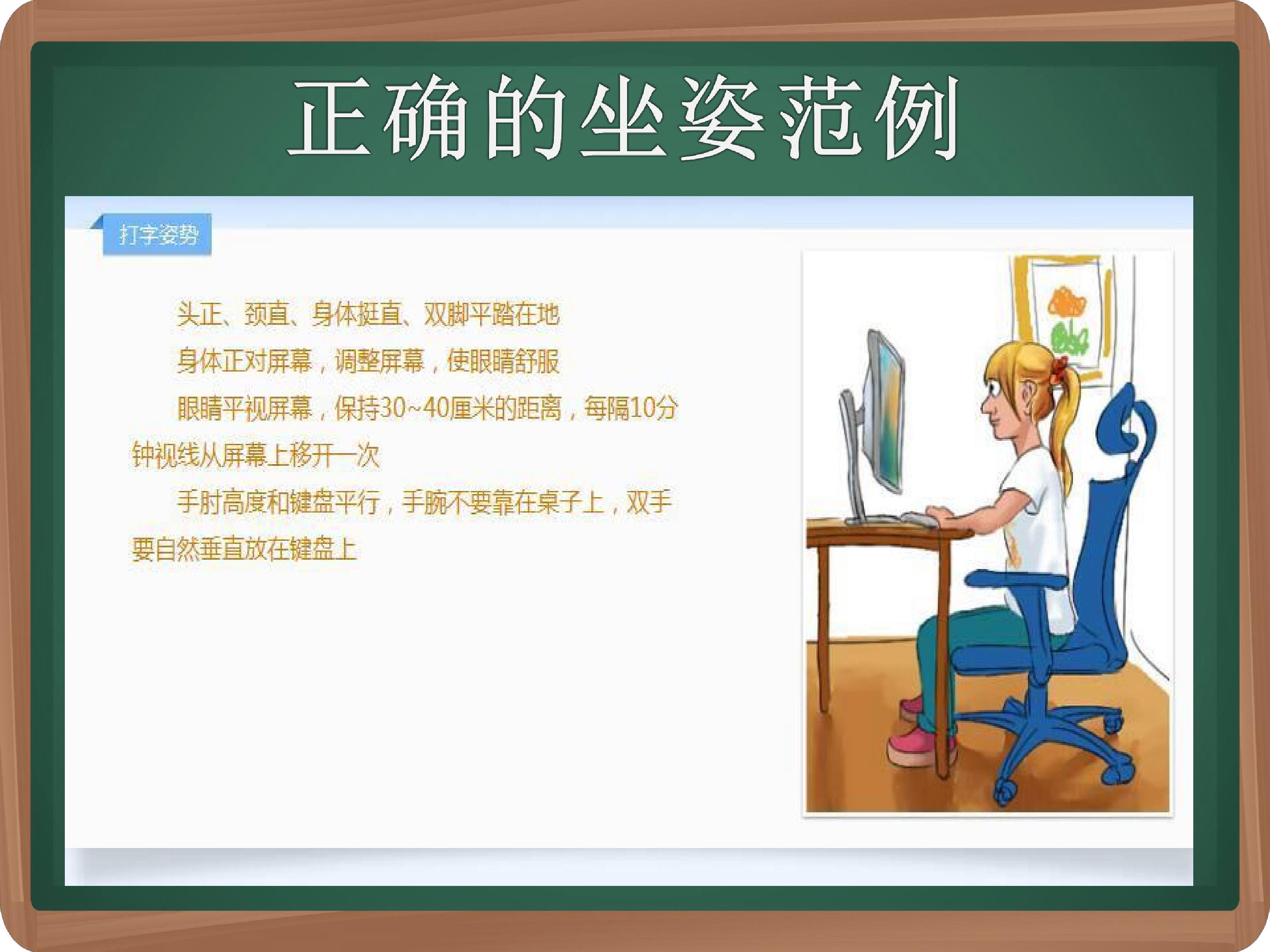 正确的坐姿范例

打字姿势

头正、颈直、身体挺直、双脚平踏在地

身体正对屏幕，调整屏幕，使眼睛舒服

眼睛平视屏幕，保持30~40厘米的距离，每隔10分钟视线从屏幕上移开一次

手肘高度和键盘平行，手腕不要靠在桌子上，双手要自然垂直放在键盘上